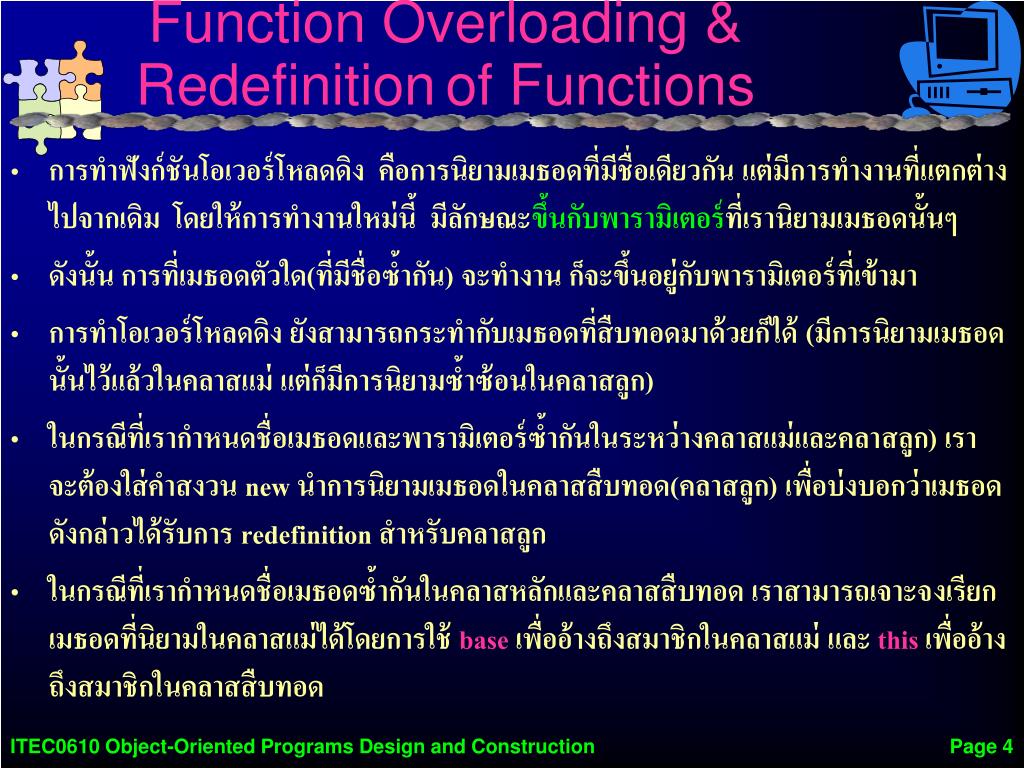 Function Overloading & Redefinition of Functions

• การทำฟังก์ชันโอเวอร์โหลดดิง คือการนิยามเมธอดที่มีชื่อเดียวกัน แต่มีการทำงานที่แตกต่างไปจากเดิม โดยให้การทำงานใหม่นี้ มีลักษณะขึ้นกับพารามิเตอร์ที่เรานิยามเมธอดนั้นๆ

• ดังนั้น การที่เมธอดตัวใด(ที่มีชื่อซ้ำกัน) จะทำงาน ก็จะขึ้นอยู่กับพารามิเตอร์ที่เข้ามา

• การทำโอเวอร์โหลดดิง ยังสามารถกระทำกับเมธอดที่สืบทอดมาด้วยก็ได้ (มีการนิยามเมธอดนั้นไว้แล้วในคลาสแม่ แต่ก็มีการนิยามซ้ำซ้อนในคลาสลูก)

• ในกรณีที่เรากำหนดชื่อเมธอดและพารามิเตอร์ซ้ำกันในระหว่างคลาสแม่และคลาสลูก) เราจะต้องใส่คำสงวน new นำการนิยามเมธอดในคลาสสืบทอด(คลาสลูก) เพื่อบ่งบอกว่าเมธอดดังกล่าวได้รับการ redefinition สำหรับคลาสลูก

• ในกรณีที่เรากำหนดชื่อเมธอดซ้ำกันในคลาสหลักและคลาสสืบทอด เราสามารถเจาะจงเรียกเมธอดที่นิยามในคลาสแม่ได้โดยการใช้ base เพื่ออ้างถึงสมาชิกในคลาสแม่ และ this เพื่ออ้างถึงสมาชิกในคลาสสืบทอด

ITEC0610 Object-Oriented Programs Design and Construction Page 4